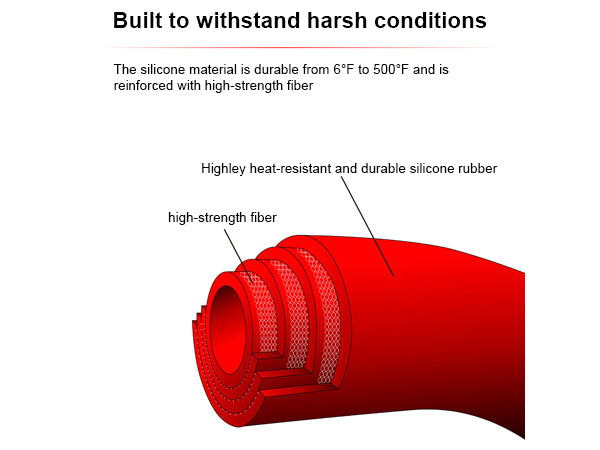 Built to withstand harsh conditions

The silicone material is durable from 6°F to 500°F and is reinforced with high-strength fiber

Highley heat-resistant and durable silicone rubber

high-strength fiber